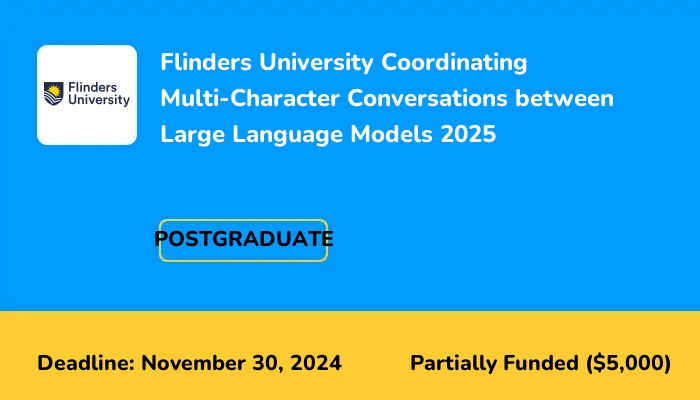 Flinders University

Flinders University Coordinating Multi-Character Conversations between Large Language Models 2025

POSTGRADUATE

Deadline: November 30, 2024

Partially Funded ($5,000)